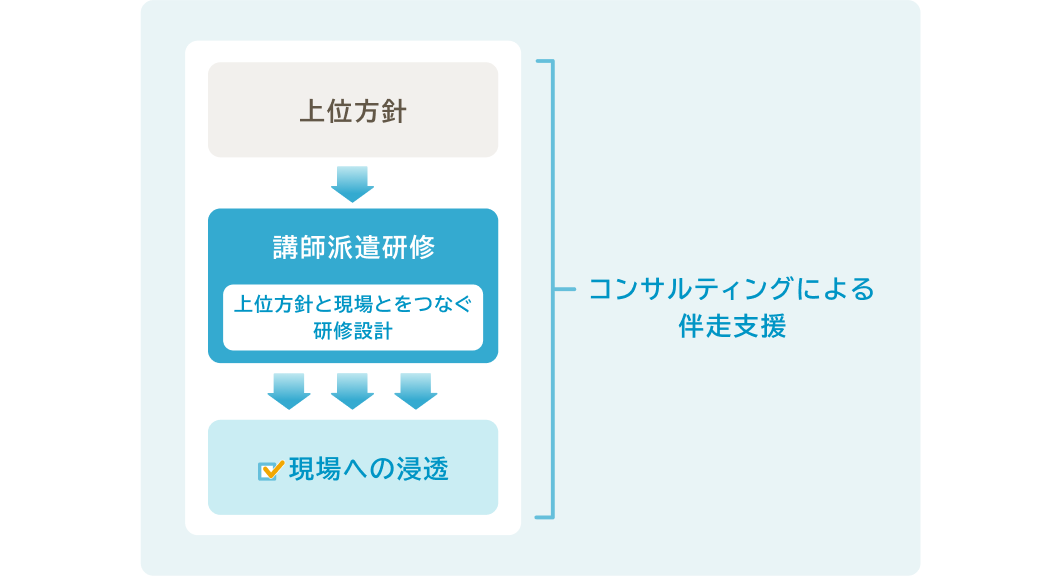 上位方針

講師派遣研修

上位方針と現場とをつなぐ研修設計

現場への浸透

コンサルティングによる伴走支援